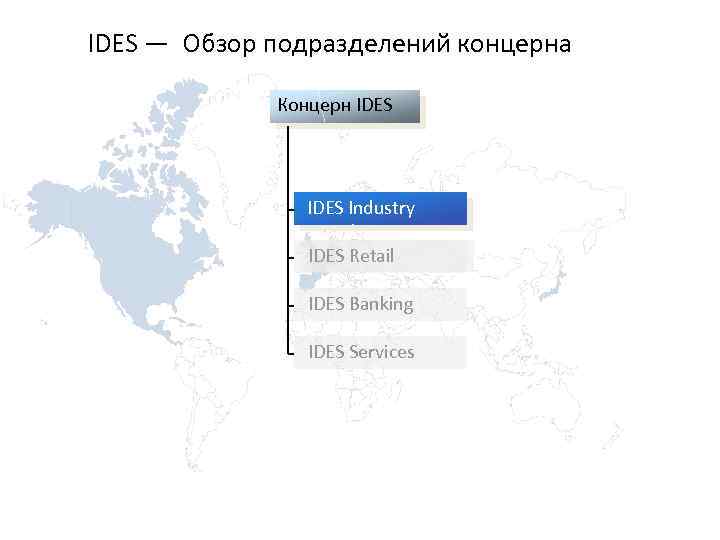 IDES — Обзор подразделений концерна

Концерн IDES

IDES Industry

IDES Retail

IDES Banking

IDES Services